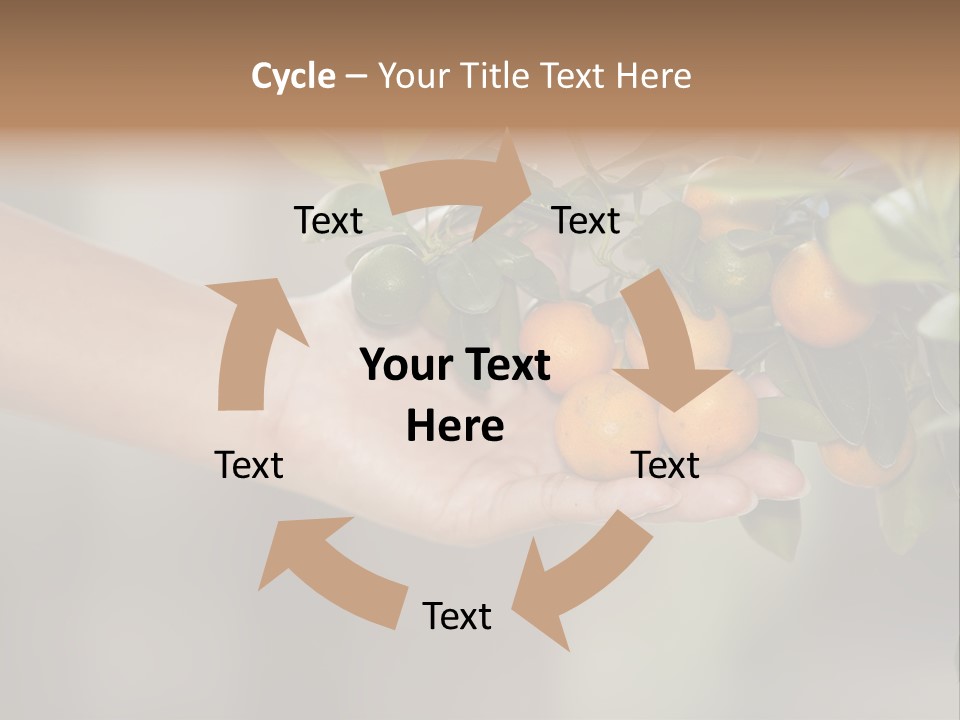 Cycle – Your Title Text Here

Text

Text

Your Text Here

Text

Text

Text